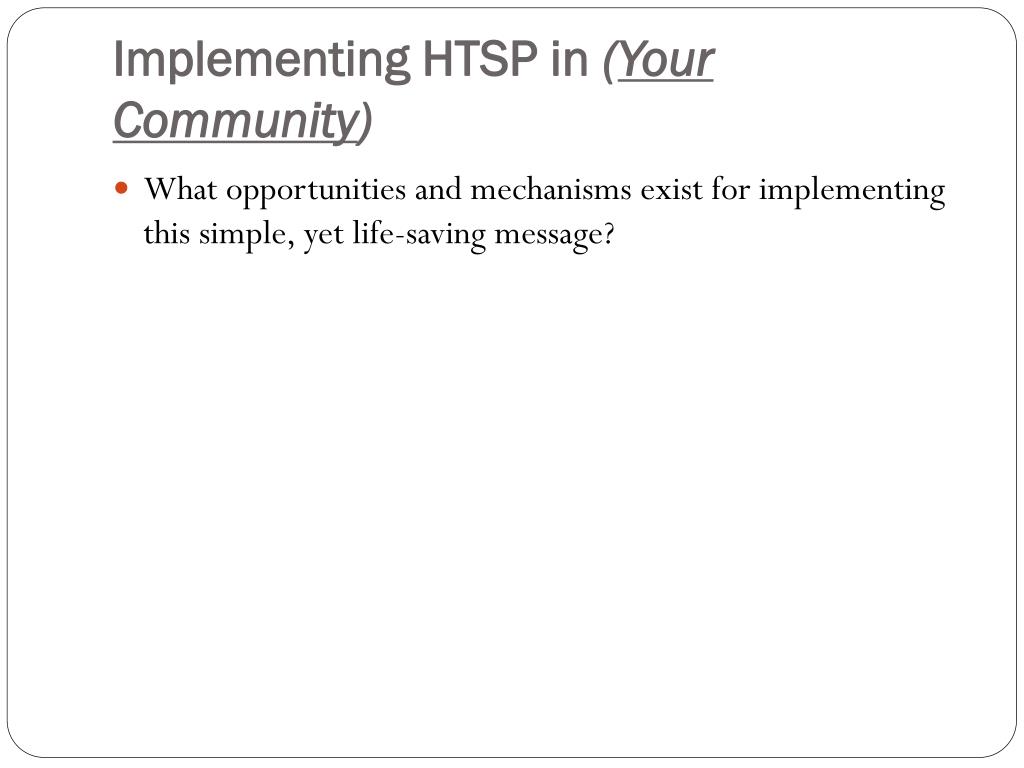 Implementing HTSP in (Your Community)

What opportunities and mechanisms exist for implementing this simple, yet life-saving message?